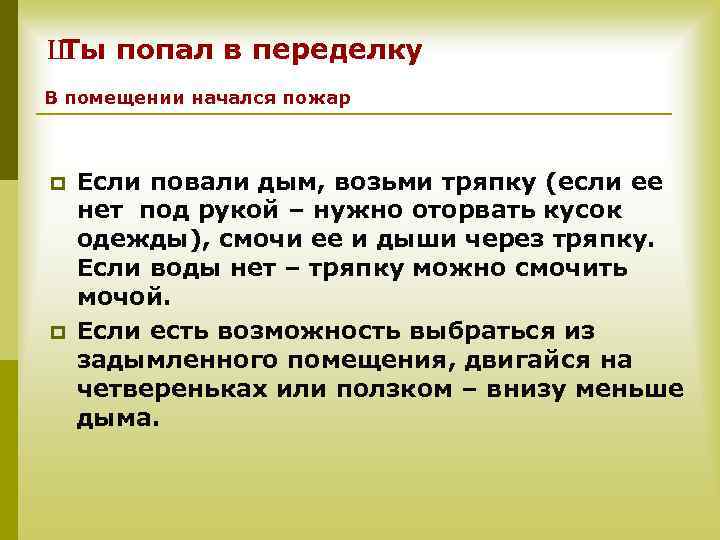 Ты попал в переделку

В помещении начался пожар

Если повали дым, возьми тряпку (если ее нет под рукой – нужно оторвать кусок одежды), смочи ее и дыши через тряпку. Если воды нет – тряпку можно смочить мочой.

Если есть возможность выбраться из задымленного помещения, двигайся на четвереньках или ползком – внизу меньше дыма.